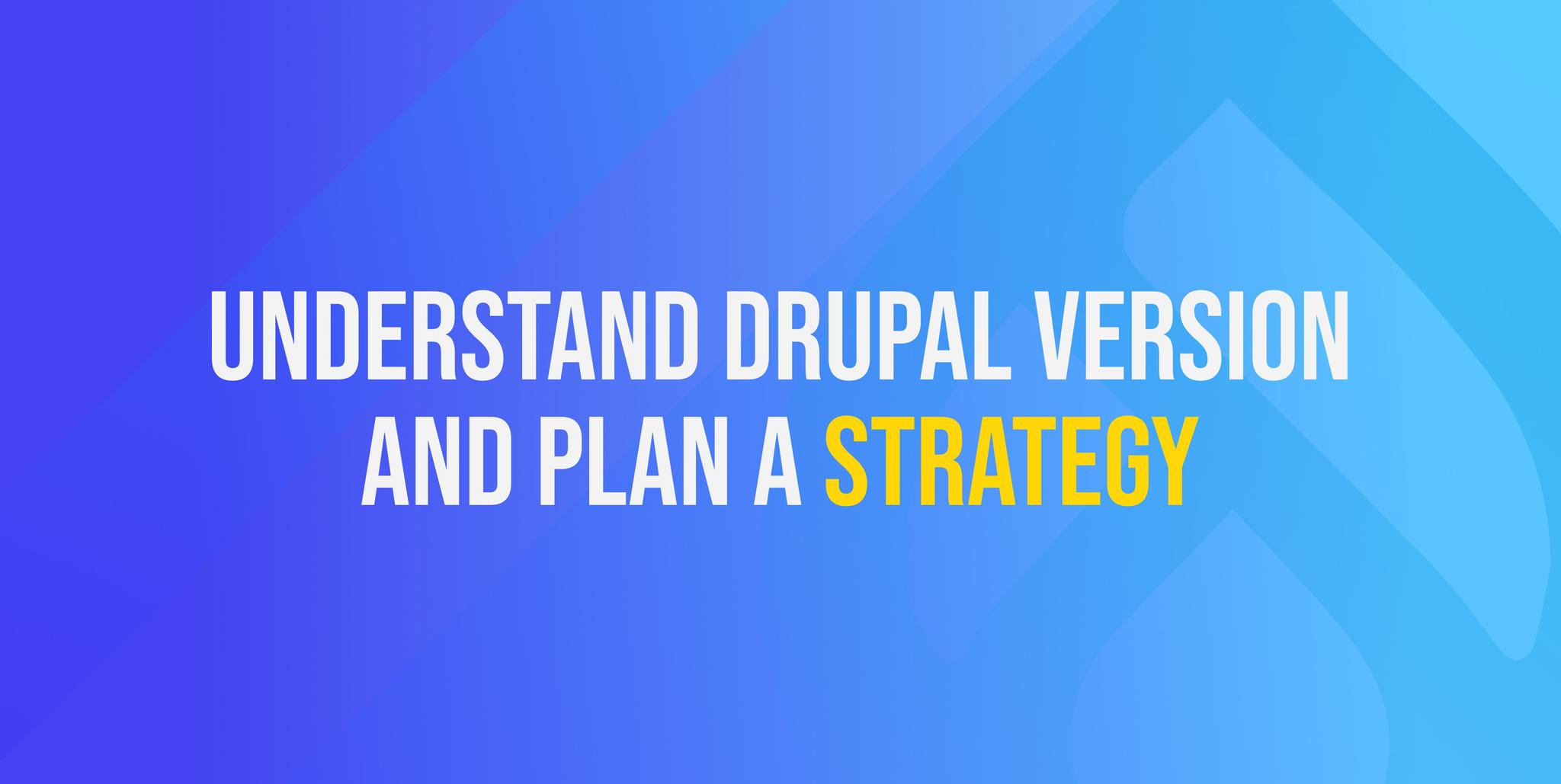 UNDERSTAND DRUPAL VERSION AND PLAN A STRATEGY